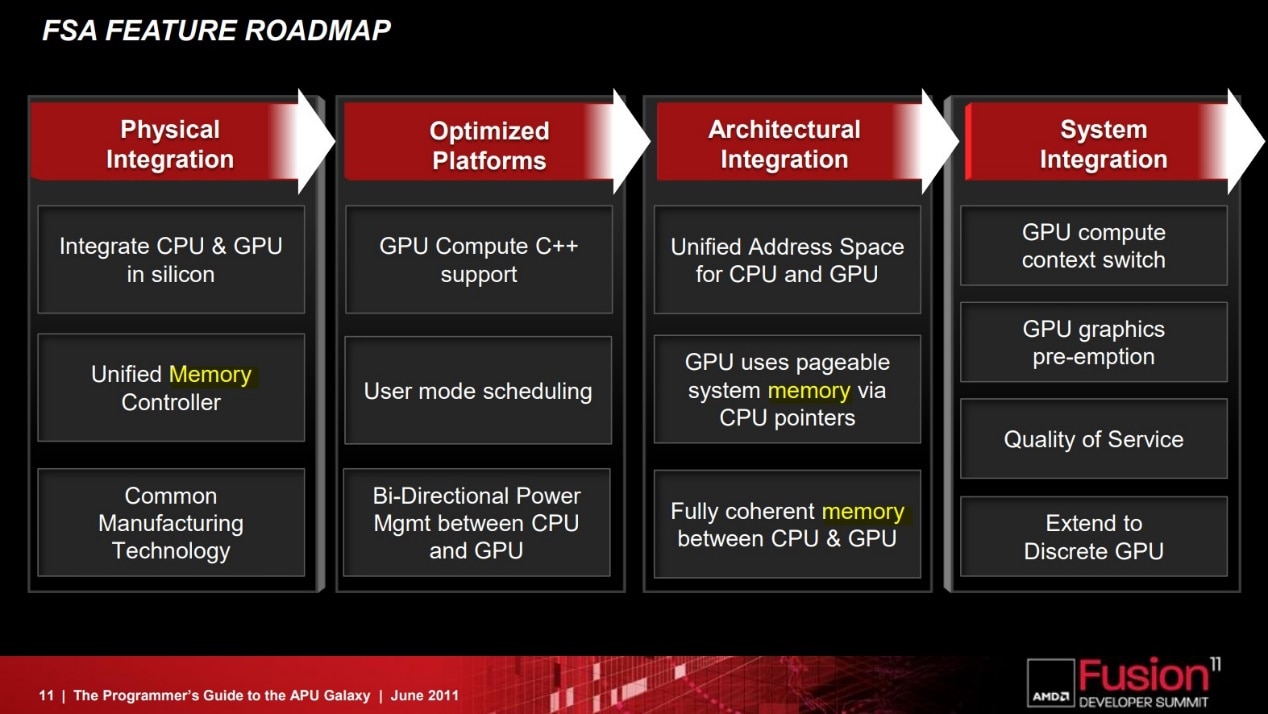 FSA FEATURE ROADMAP

Physical Integration

Integrate CPU & GPU in silicon

Unified Memory Controller

Common Manufacturing Technology

Optimized Platforms

GPU Compute C++ support

User mode scheduling

Bi-Directional Power Mgmt between CPU and GPU

Architectural Integration

Unified Address Space for CPU and GPU

GPU uses pageable system memory via CPU pointers

Fully coherent memory between CPU & GPU

System Integration

GPU compute context switch

GPU graphics pre-emption

Quality of Service

Extend to Discrete GPU

11 | The Programmer's Guide to the APU Galaxy | June 2011

AMD Fusion 11 DEVELOPER SUMMIT